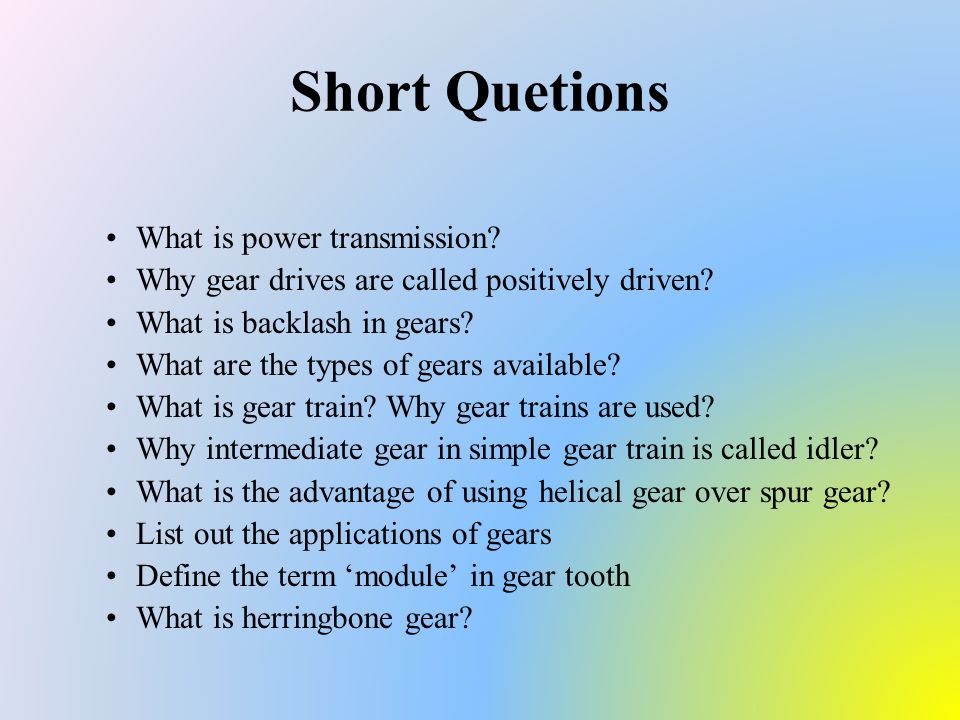 Short Quetions

• What is power transmission?
• Why gear drives are called positively driven?
• What is backlash in gears?
• What are the types of gears available?
• What is gear train? Why gear trains are used?
• Why intermediate gear in simple gear train is called idler?
• What is the advantage of using helical gear over spur gear?
• List out the applications of gears
• Define the term ‘module’ in gear tooth
• What is herringbone gear?